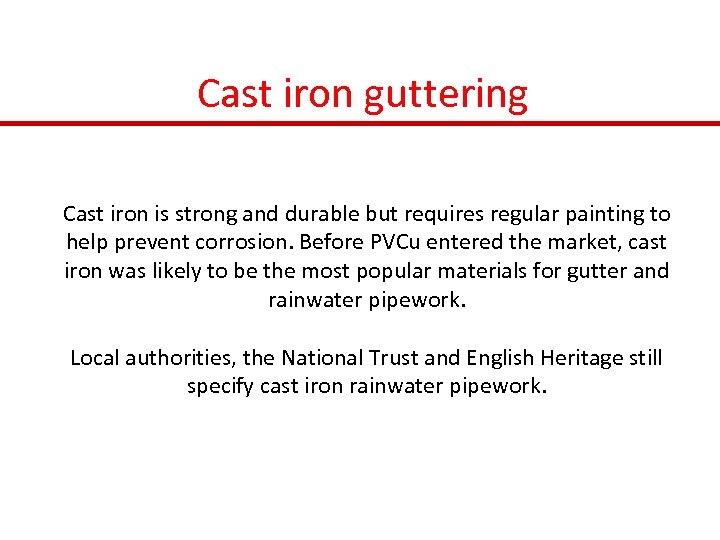 Cast iron guttering

Cast iron is strong and durable but requires regular painting to help prevent corrosion. Before PVCu entered the market, cast iron was likely to be the most popular materials for gutter and rainwater pipework.

Local authorities, the National Trust and English Heritage still specify cast iron rainwater pipework.